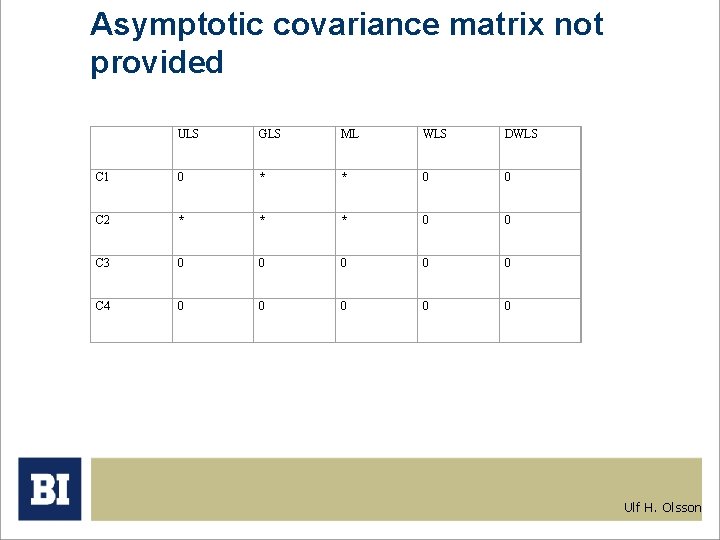 Asymptotic covariance matrix not provided

|  | ULS | GLS | ML | WLS | DWLS |
|---|---|---|---|---|---|
| C1 | 0 | * | * | 0 | 0 |
| C2 | * | * | * | 0 | 0 |
| C3 | 0 | 0 | 0 | 0 | 0 |
| C4 | 0 | 0 | 0 | 0 | 0 |

BI

Ulf H. Olsson